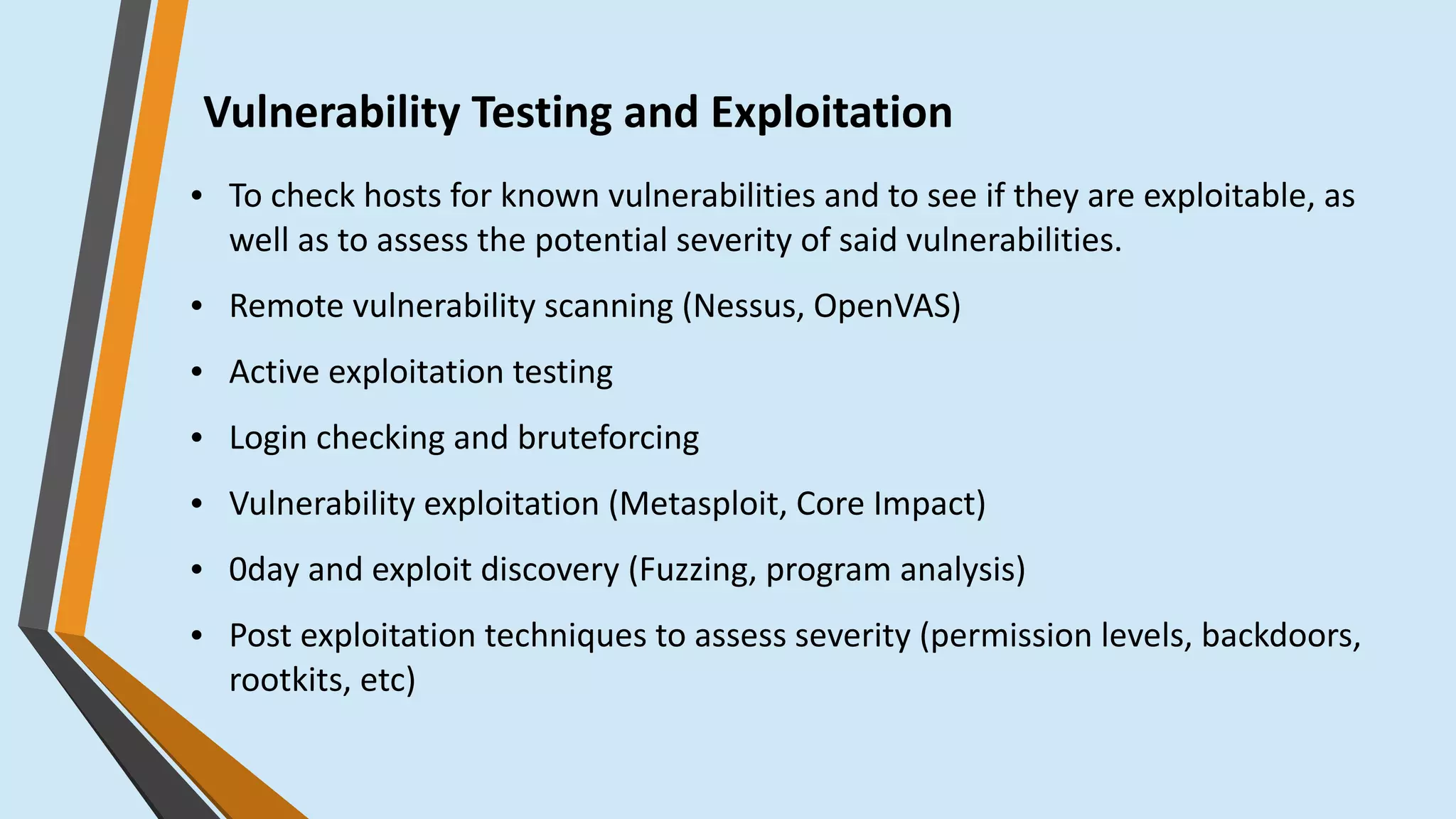 Vulnerability Testing and Exploitation

• To check hosts for known vulnerabilities and to see if they are exploitable, as well as to assess the potential severity of said vulnerabilities.

• Remote vulnerability scanning (Nessus, OpenVAS)

• Active exploitation testing

• Login checking and bruteforcing

• Vulnerability exploitation (Metasploit, Core Impact)

• 0day and exploit discovery (Fuzzing, program analysis)

• Post exploitation techniques to assess severity (permission levels, backdoors, rootkits, etc)